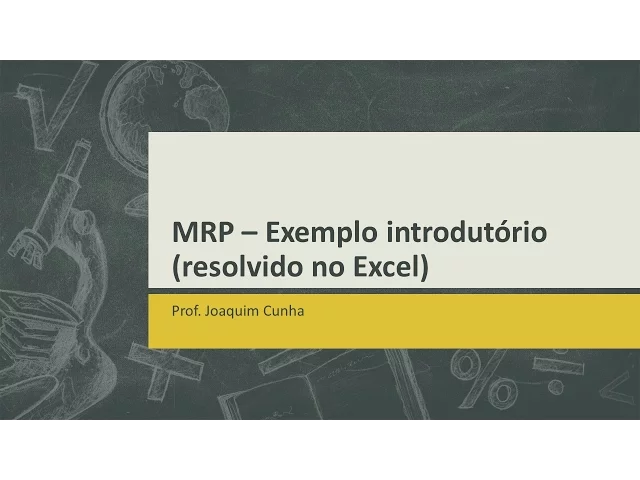 MRP – Exemplo introdutório (resolvido no Excel)

Prof. Joaquim Cunha